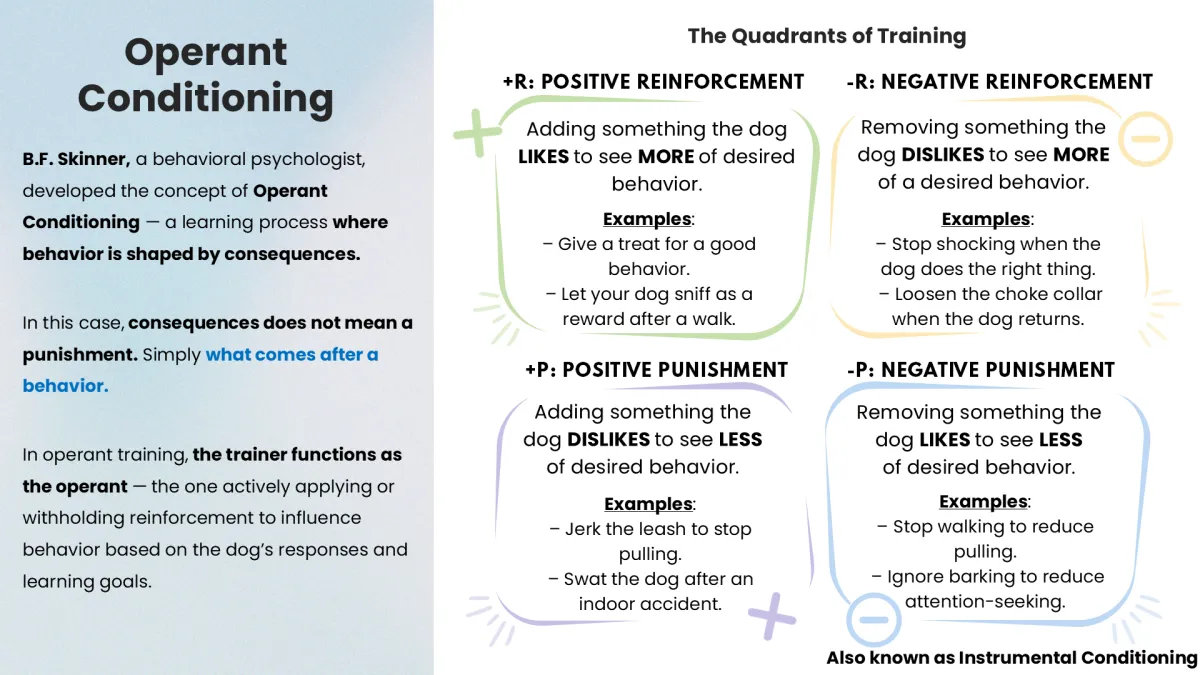 Operant Conditioning

B.F. Skinner, a behavioral psychologist, developed the concept of Operant Conditioning — a learning process where behavior is shaped by consequences.

In this case, consequences does not mean a punishment. Simply what comes after a behavior.

In operant training, the trainer functions as the operant — the one actively applying or withholding reinforcement to influence behavior based on the dog's responses and learning goals.

The Quadrants of Training

+R: POSITIVE REINFORCEMENT

Adding something the dog LIKES to see MORE of desired behavior.

Examples:
– Give a treat for a good behavior.
– Let your dog sniff as a reward after a walk.

-R: NEGATIVE REINFORCEMENT

Removing something the dog DISLIKES to see MORE of a desired behavior.

Examples:
– Stop shocking when the dog does the right thing.
– Loosen the choke collar when the dog returns.

+P: POSITIVE PUNISHMENT

Adding something the dog DISLIKES to see LESS of desired behavior.

Examples:
– Jerk the leash to stop pulling.
– Swat the dog after an indoor accident.

-P: NEGATIVE PUNISHMENT

Removing something the dog LIKES to see LESS of desired behavior.

Examples:
– Stop walking to reduce pulling.
– Ignore barking to reduce attention-seeking.

Also known as Instrumental Conditioning